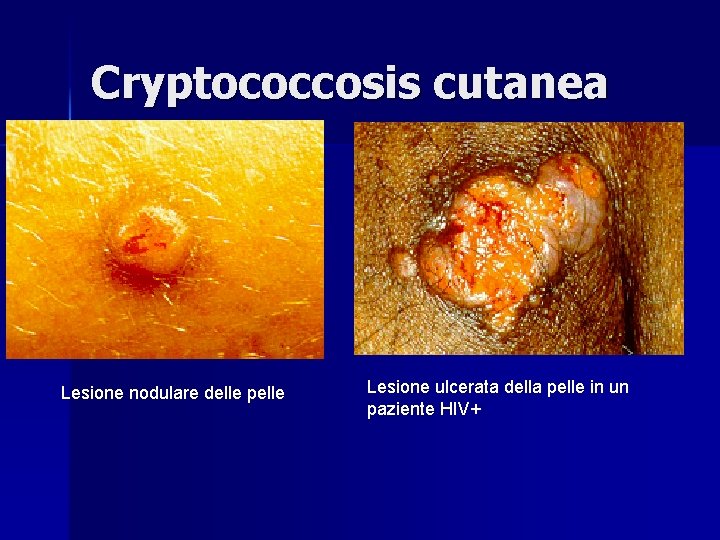 Cryptococcosis cutanea

Lesione nodulare delle pelle

Lesione ulcerata della pelle in un paziente HIV+